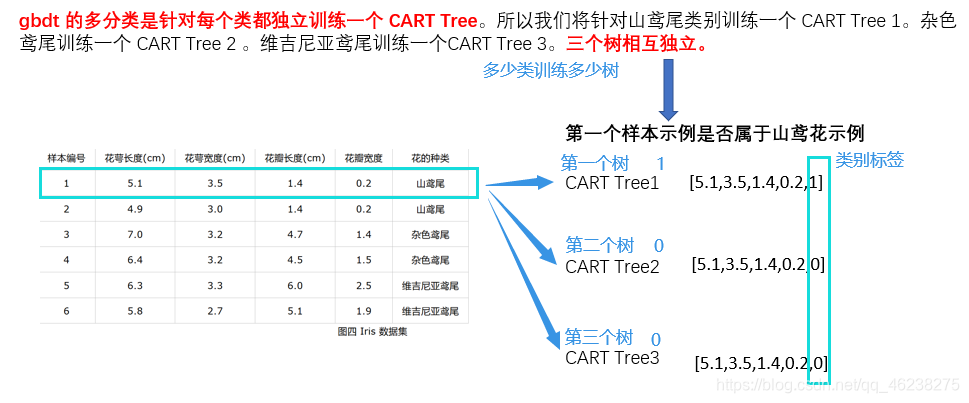 gbdt 的多分类是针对每个类都独立训练一个 CART Tree。所以我们将针对山鸢尾类别训练一个 CART Tree 1。杂色鸢尾训练一个 CART Tree 2 。维吉尼亚鸢尾训练一个CART Tree 3。三个树相互独立。

多少类训练多少树

第一个样本示例是否属于山鸢花示例

| 样本编号 | 花萼长度(cm) | 花萼宽度(cm) | 花瓣长度(cm) | 花瓣宽度 | 花的种类 |
|---|---|---|---|---|---|
| 1 | 5.1 | 3.5 | 1.4 | 0.2 | 山鸢尾 |
| 2 | 4.9 | 3.0 | 1.4 | 0.2 | 山鸢尾 |
| 3 | 7.0 | 3.2 | 4.7 | 1.4 | 杂色鸢尾 |
| 4 | 6.4 | 3.2 | 4.5 | 1.5 | 杂色鸢尾 |
| 5 | 6.3 | 3.3 | 6.0 | 2.5 | 维吉尼亚鸢尾 |
| 6 | 5.8 | 2.7 | 5.1 | 1.9 | 维吉尼亚鸢尾 |

图四 Iris 数据集

第一个树 1
CART Tree1 [5.1,3.5,1.4,0.2,1]

类别标签

第二个树 0
CART Tree2 [5.1,3.5,1.4,0.2,0]

第三个树 0
CART Tree3 [5.1,3.5,1.4,0.2,0]

https://blog.csdn.net/qq_46238275